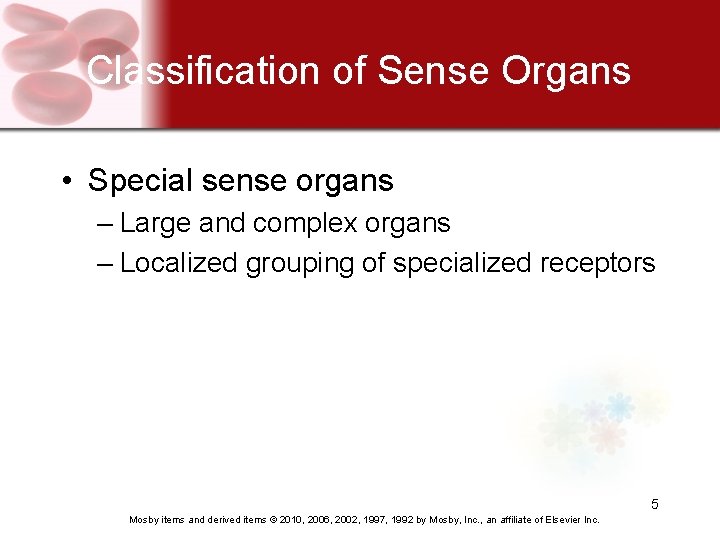 Classification of Sense Organs

• Special sense organs
– Large and complex organs
– Localized grouping of specialized receptors

5

Mosby items and derived items © 2010, 2006, 2002, 1997, 1992 by Mosby, Inc., an affiliate of Elsevier Inc.